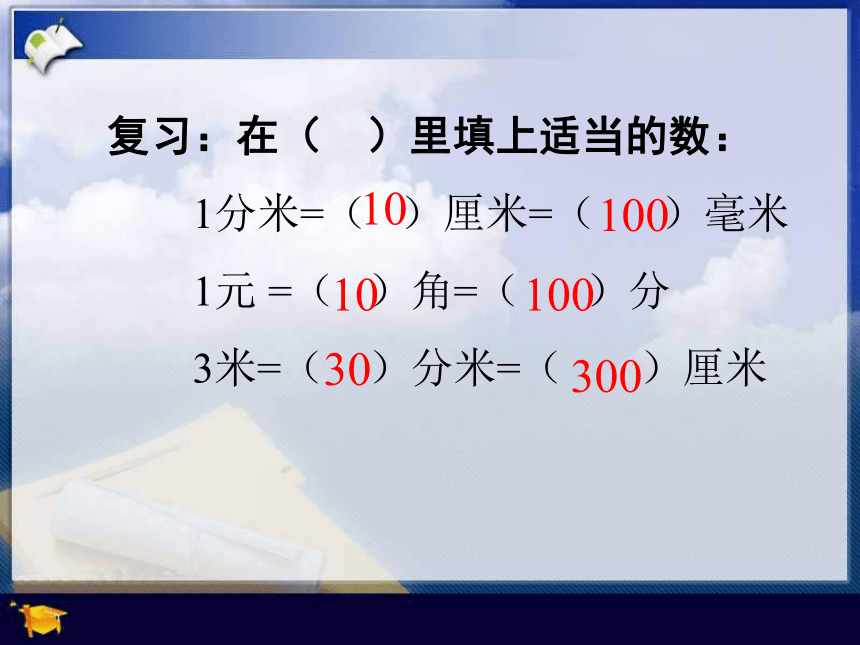 复习：在（ ）里填上适当的数：

1分米=（10）厘米=（100）毫米

1元 =（10）角=（100）分

3米=（30）分米=（300）厘米